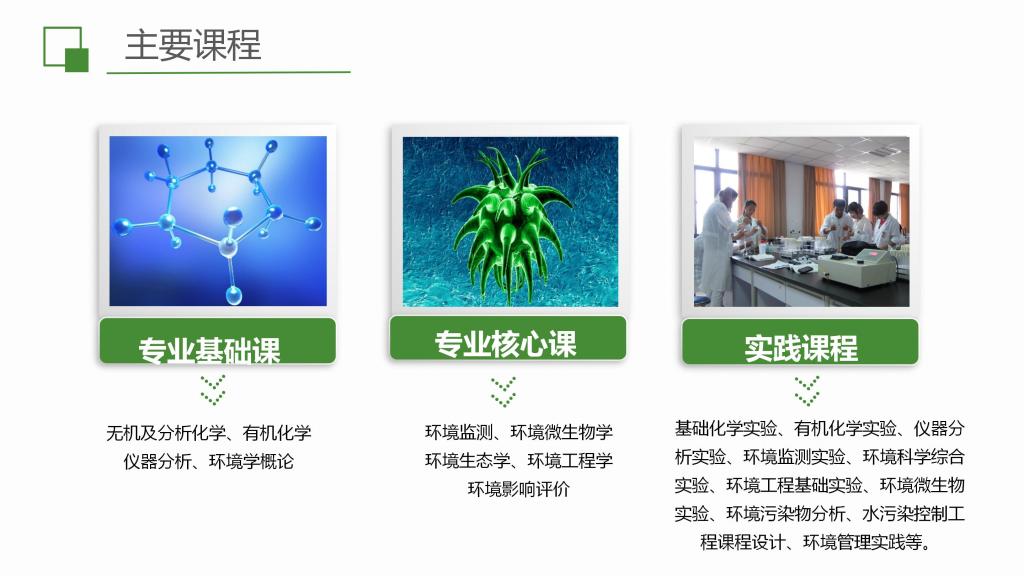 主要课程

专业基础课

无机及分析化学、有机化学
仪器分析、环境学概论

专业核心课

环境监测、环境微生物学
环境生态学、环境工程学
环境影响评价

实践课程

基础化学实验、有机化学实验、仪器分析实验、环境监测实验、环境科学综合实验、环境工程基础实验、环境微生物实验、环境污染物分析、水污染控制工程课程设计、环境管理实践等。